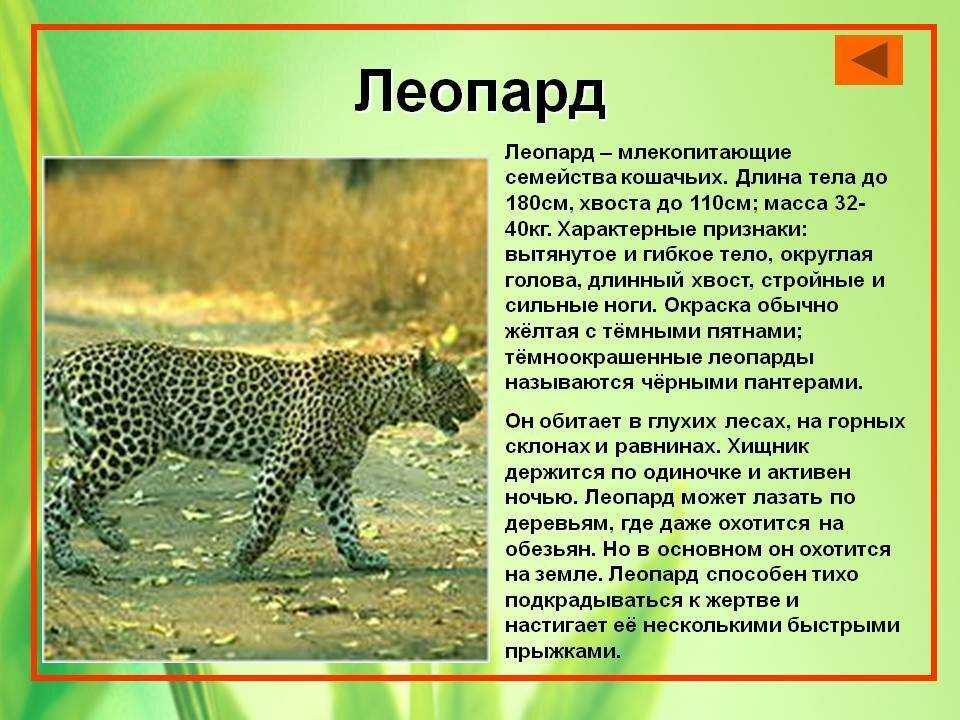 Леопард

Леопард – млекопитающие семейства кошачьих. Длина тела до 180см, хвоста до 110см; масса 32-40кг. Характерные признаки: вытянутое и гибкое тело, округлая голова, длинный хвост, стройные и сильные ноги. Окраска обычно жёлтая с тёмными пятнами; тёмноокрашенные леопарды называются чёрными пантерами.

Он обитает в глухих лесах, на горных склонах и равнинах. Хищник держится по одиночке и активен ночью. Леопард может лазать по деревьям, где даже охотится на обезьян. Но в основном он охотится на земле. Леопард способен тихо подкрадываться к жертве и настигает её несколькими быстрыми прыжками.